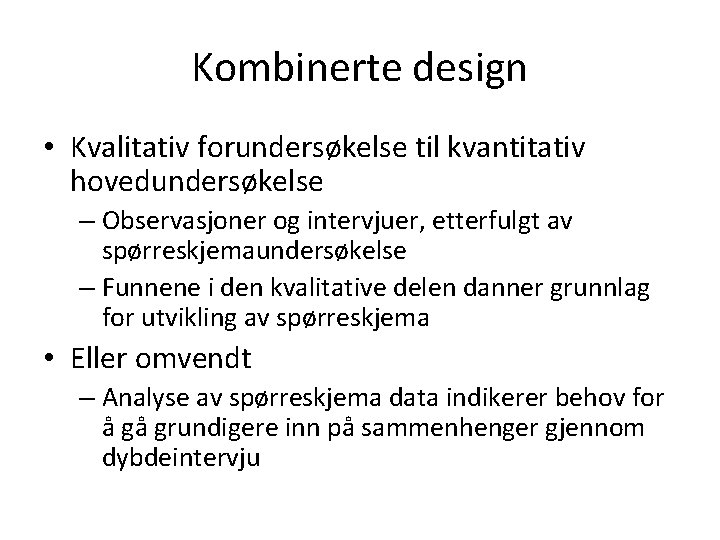 Kombinerte design

• Kvalitativ forundersøkelse til kvantitativ hovedundersøkelse
  – Observasjoner og intervjuer, etterfulgt av spørreskjemaundersøkelse
  – Funnene i den kvalitative delen danner grunnlag for utvikling av spørreskjema
• Eller omvendt
  – Analyse av spørreskjema data indikerer behov for å gå grundigere inn på sammenhenger gjennom dybdeintervju